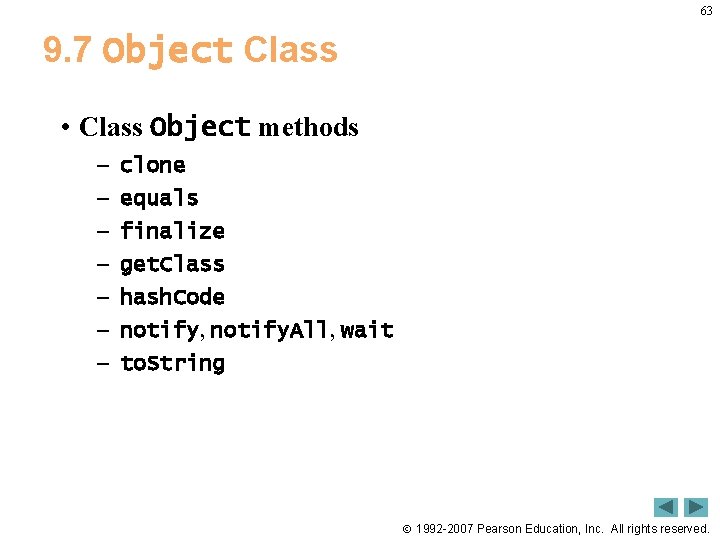 63

9.7 Object Class

• Class Object methods
– clone
– equals
– finalize
– getClass
– hashCode
– notify, notifyAll, wait
– toString

© 1992-2007 Pearson Education, Inc. All rights reserved.